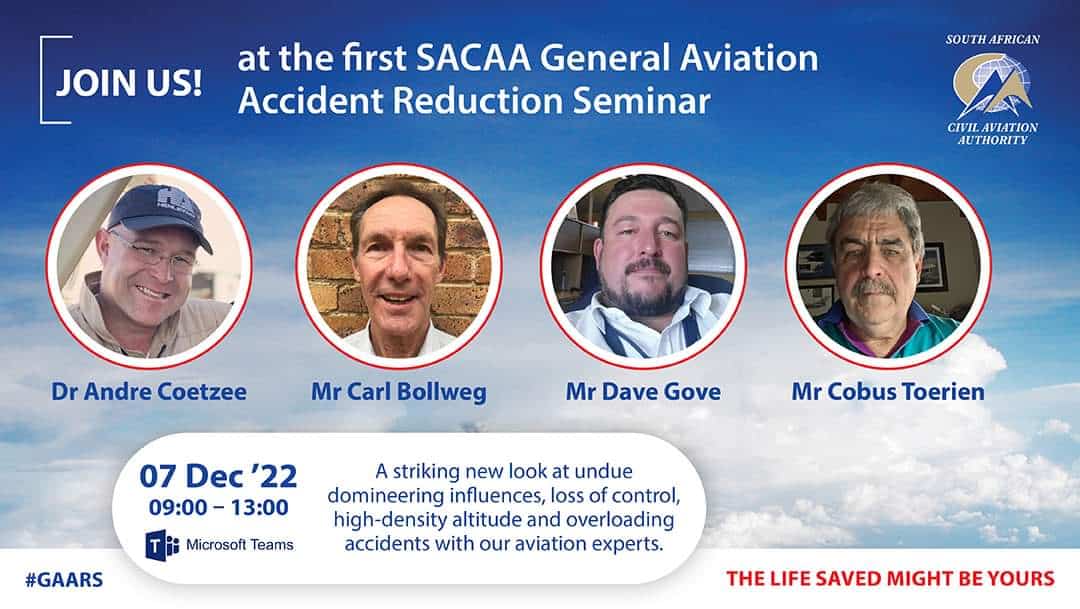 JOIN US!

at the first SACAA General Aviation Accident Reduction Seminar

SOUTH AFRICAN
CIVIL AVIATION AUTHORITY

Dr Andre Coetzee

Mr Carl Bollweg

Mr Dave Gove

Mr Cobus Toerien

07 Dec '22
09:00 – 13:00

Microsoft Teams

A striking new look at undue domineering influences, loss of control, high-density altitude and overloading accidents with our aviation experts.

#GAARS

THE LIFE SAVED MIGHT BE YOURS